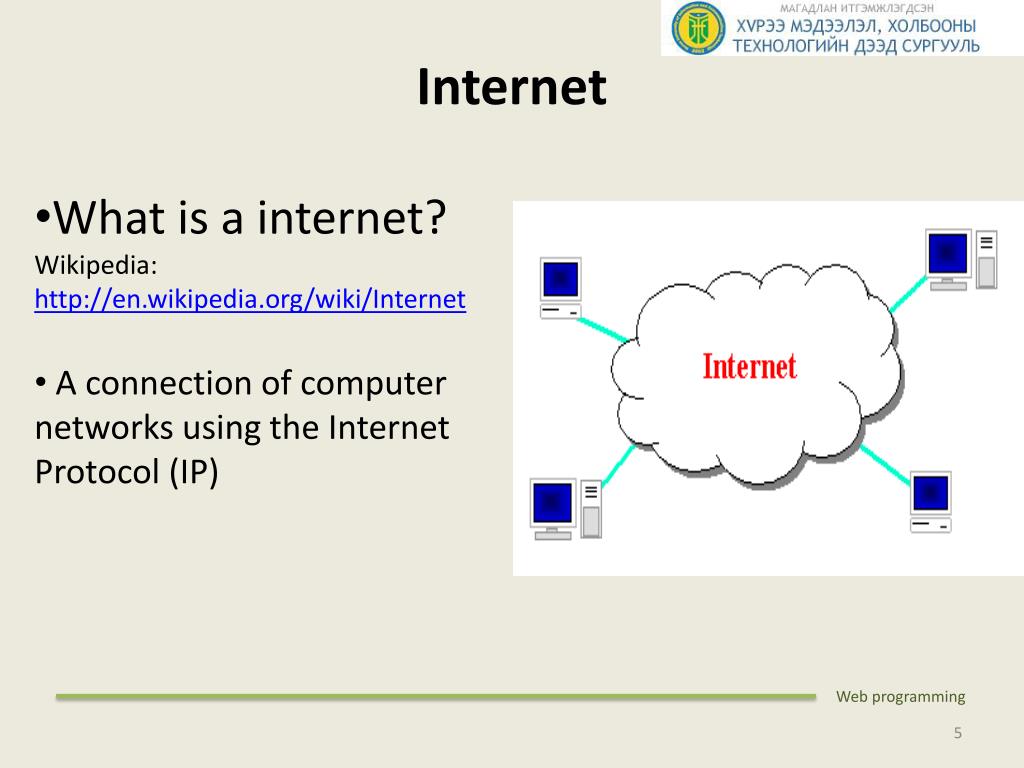 МАГАДЛАН ИТГЭМЖЛЭГДСЭН
ХҮРЭЭ МЭДЭЭЛЭЛ, ХОЛБООНЫ ТЕХНОЛОГИЙН ДЭЭД СУРГУУЛЬ

Internet

•What is a internet?
Wikipedia: http://en.wikipedia.org/wiki/Internet

• A connection of computer networks using the Internet Protocol (IP)

Internet

Web programming

5